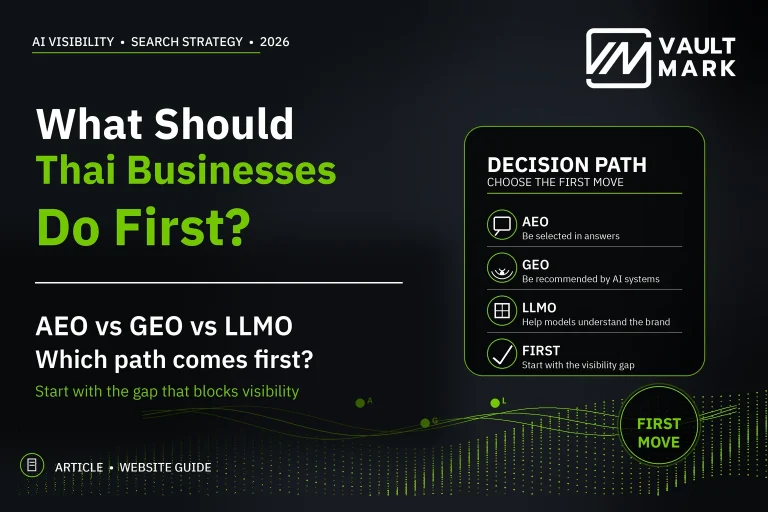 AI VISIBILITY • SEARCH STRATEGY • 2026

VAULT MARK

What Should Thai Businesses Do First?

AEO vs GEO vs LLMO
Which path comes first?

Start with the gap that blocks visibility

DECISION PATH
CHOOSE THE FIRST MOVE

AEO
Be selected in answers

GEO
Be recommended by AI systems

LLMO
Help models understand the brand

FIRST
Start with the visibility gap

A
G
L

FIRST MOVE

ARTICLE • WEBSITE GUIDE